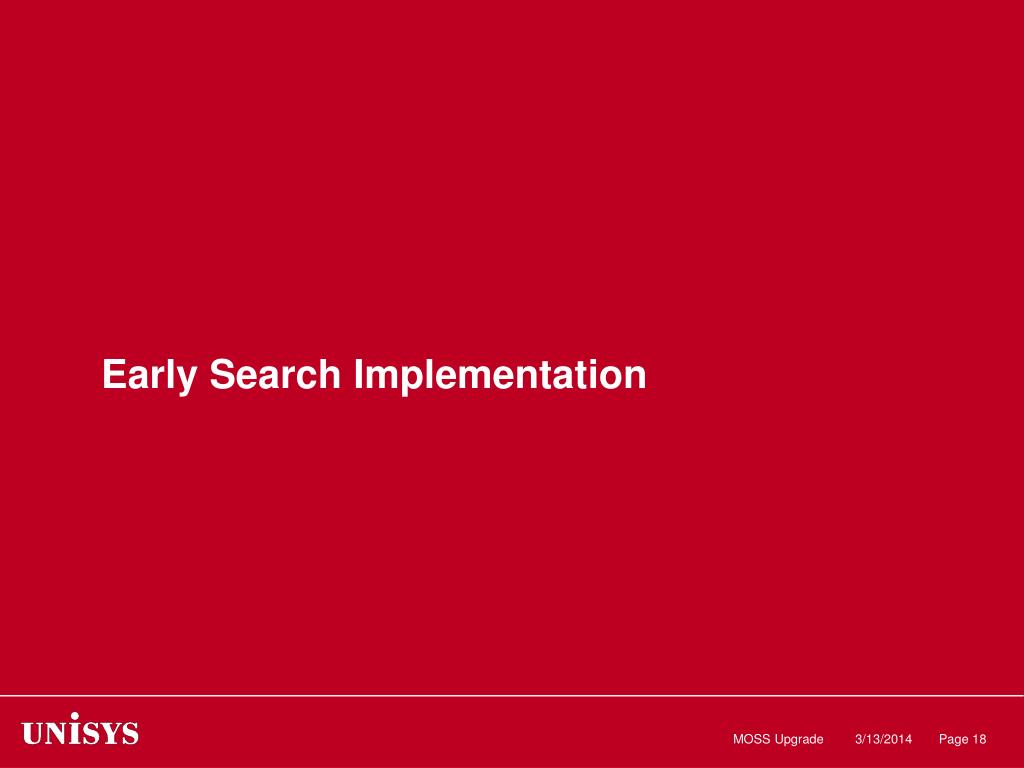 Early Search Implementation

UNISYS

MOSS Upgrade 3/13/2014 Page 18